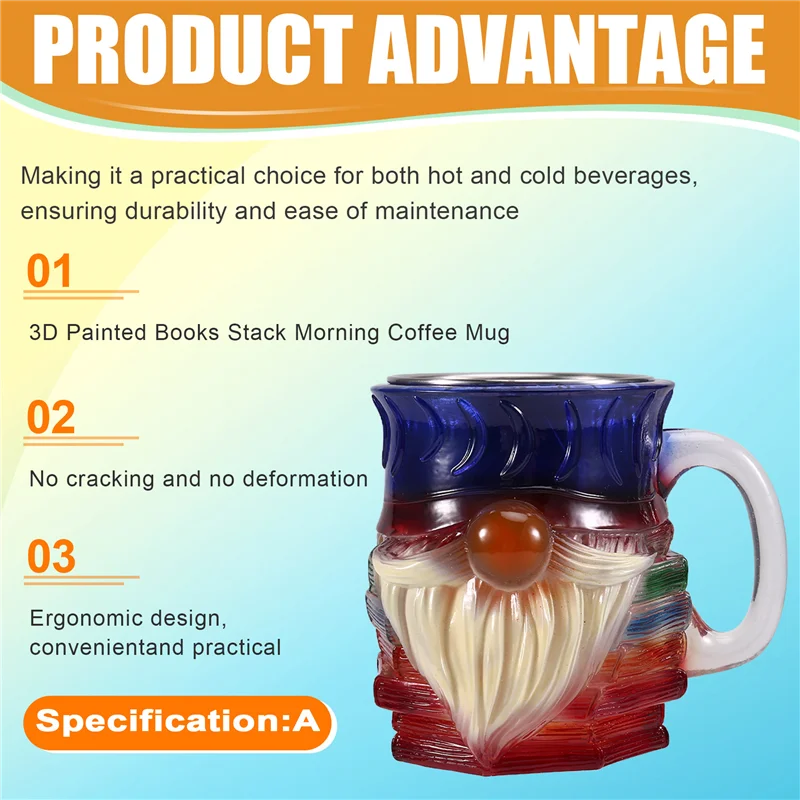 PRODUCT ADVANTAGE

Making it a practical choice for both hot and cold beverages, ensuring durability and ease of maintenance

01

3D Painted Books Stack Morning Coffee Mug

02

No cracking and no deformation

03

Ergonomic design, convenientand practical

Specification:A